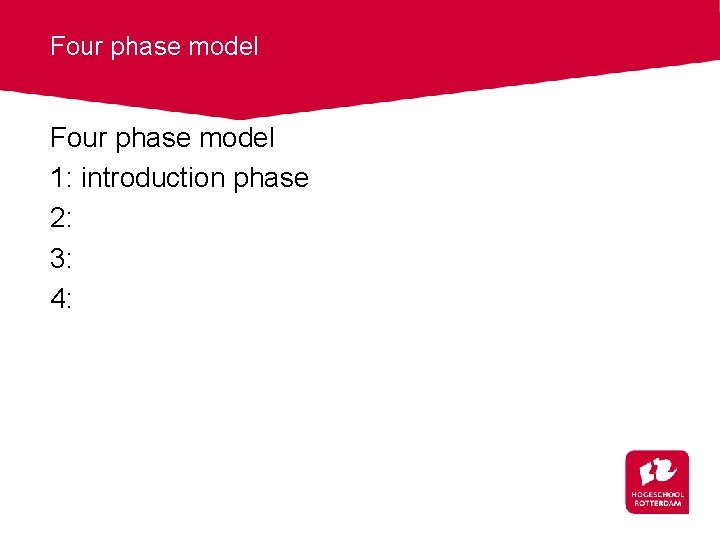 Four phase model

Four phase model
1: introduction phase
2:
3:
4:

HOGESCHOOL ROTTERDAM